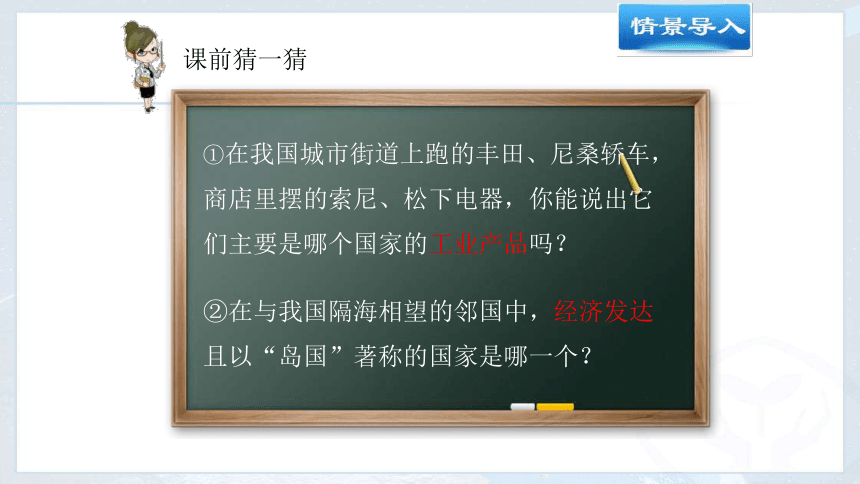 情景导入

课前猜一猜

①在我国城市街道上跑的丰田、尼桑轿车，商店里摆的索尼、松下电器，你能说出它们主要是哪个国家的工业产品吗？

②在与我国隔海相望的邻国中，经济发达且以“岛国”著称的国家是哪一个？